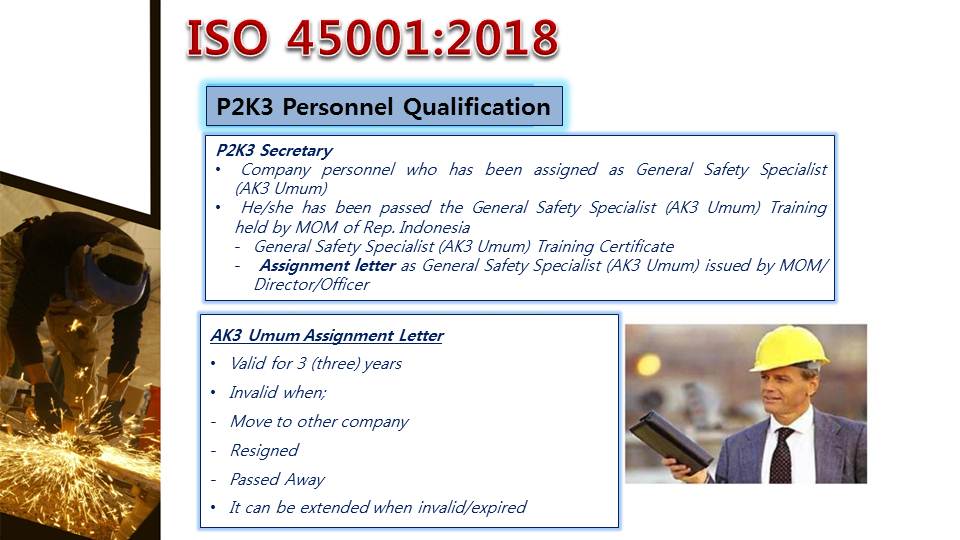 ISO 45001:2018

P2K3 Personnel Qualification

P2K3 Secretary
• Company personnel who has been assigned as General Safety Specialist (AK3 Umum)
• He/she has been passed the General Safety Specialist (AK3 Umum) Training held by MOM of Rep. Indonesia
- General Safety Specialist (AK3 Umum) Training Certificate
- Assignment letter as General Safety Specialist (AK3 Umum) issued by MOM/ Director/Officer

AK3 Umum Assignment Letter
• Valid for 3 (three) years
• Invalid when;
- Move to other company
- Resigned
- Passed Away
• It can be extended when invalid/expired